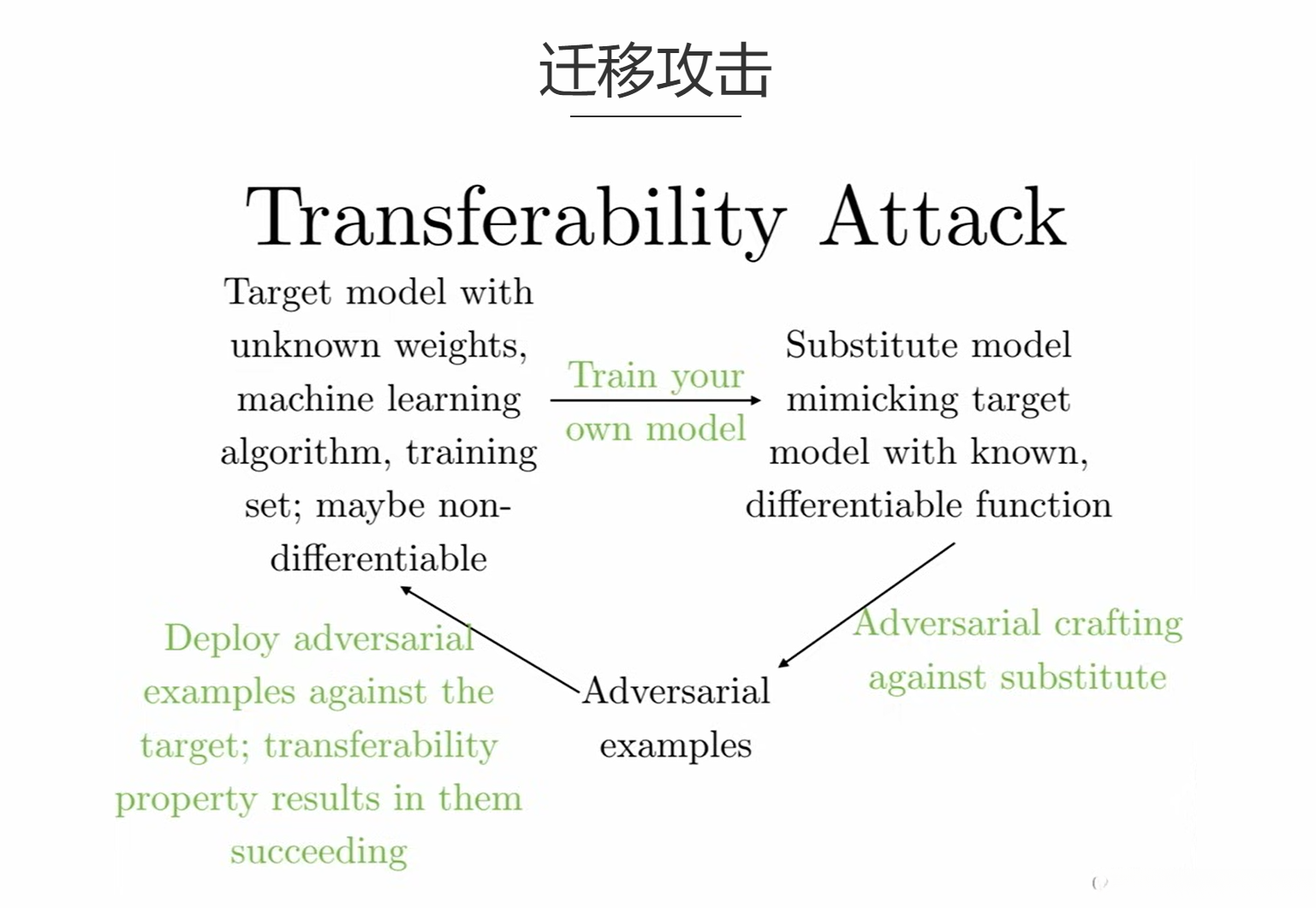 迁移攻击

Transferability Attack

Target model with unknown weights, machine learning algorithm, training set; maybe non-differentiable

Train your own model

Substitute model mimicking target model with known, differentiable function

Adversarial crafting against substitute

Adversarial examples

Deploy adversarial examples against the target; transferability property results in them succeeding